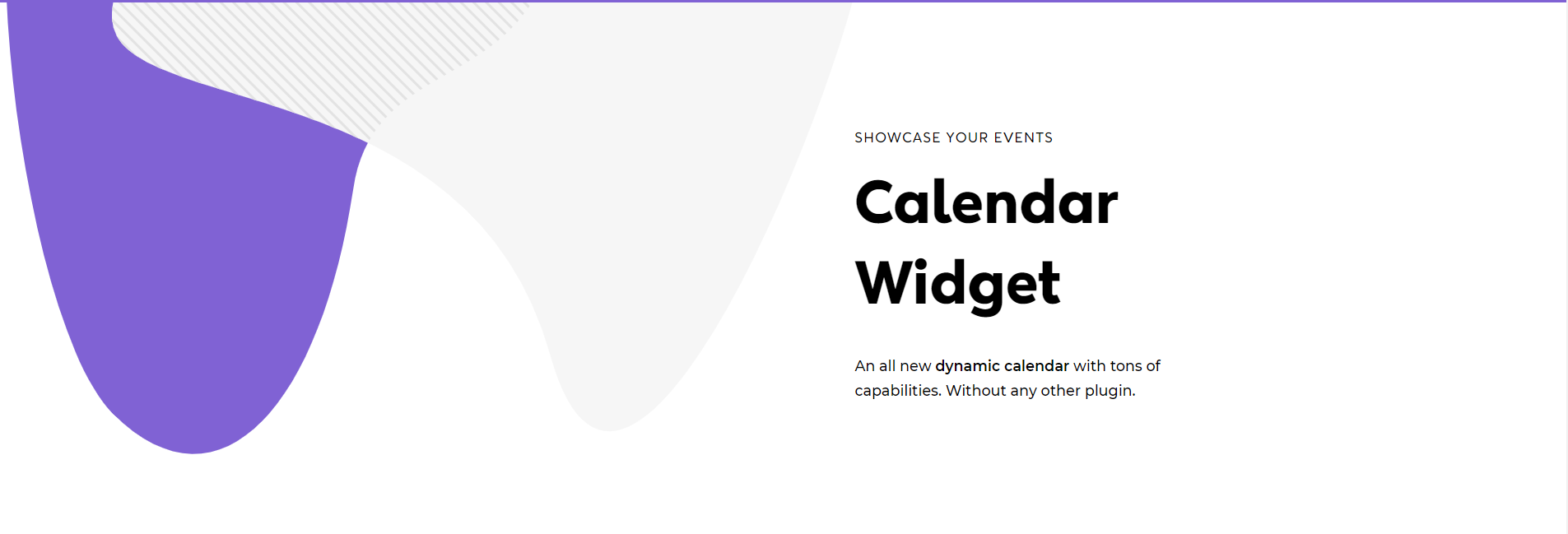 SHOWCASE YOUR EVENTS

Calendar Widget

An all new dynamic calendar with tons of capabilities. Without any other plugin.